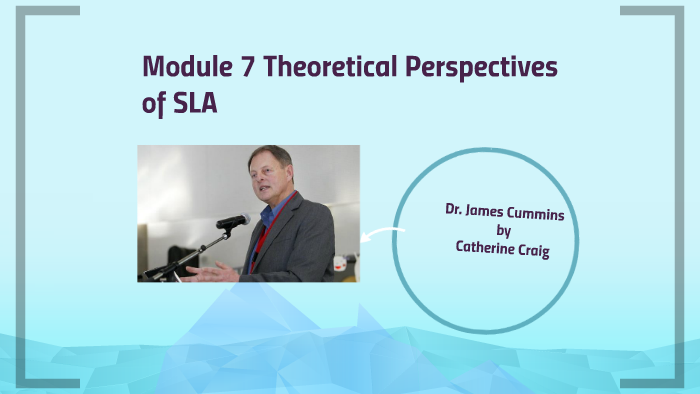 Module 7 Theoretical Perspectives of SLA

Dr. James Cummins
by
Catherine Craig